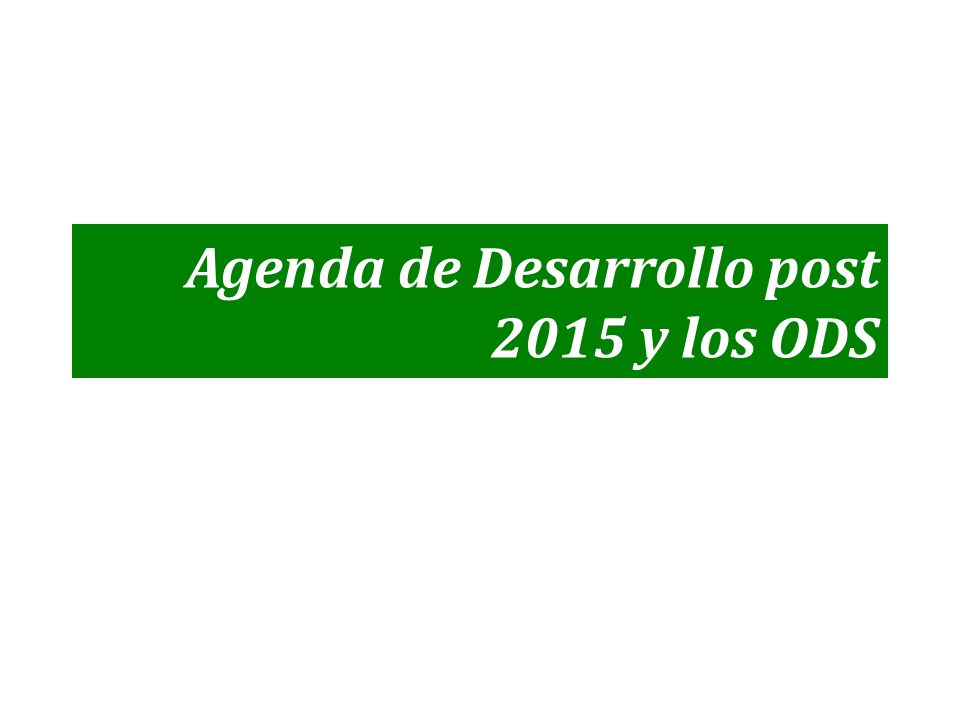 Agenda de Desarrollo post 2015 y los ODS